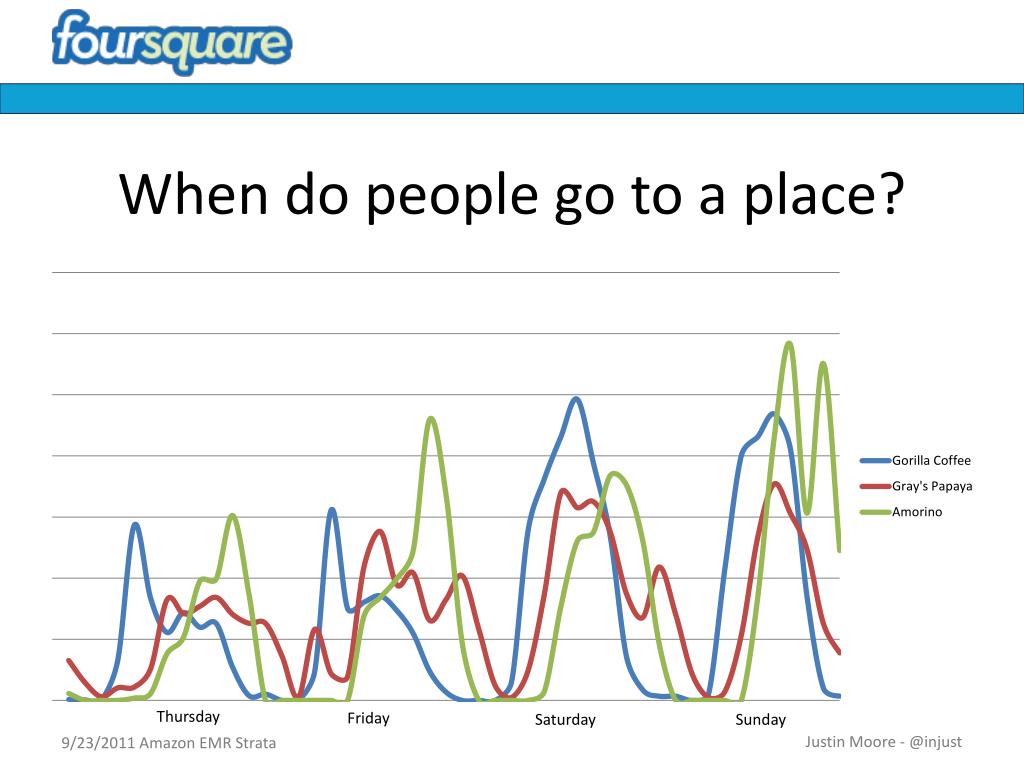 foursquare

When do people go to a place?

Gorilla Coffee
Gray's Papaya
Amorino

Thursday
Friday
Saturday
Sunday

9/23/2011 Amazon EMR Strata

Justin Moore - @injust